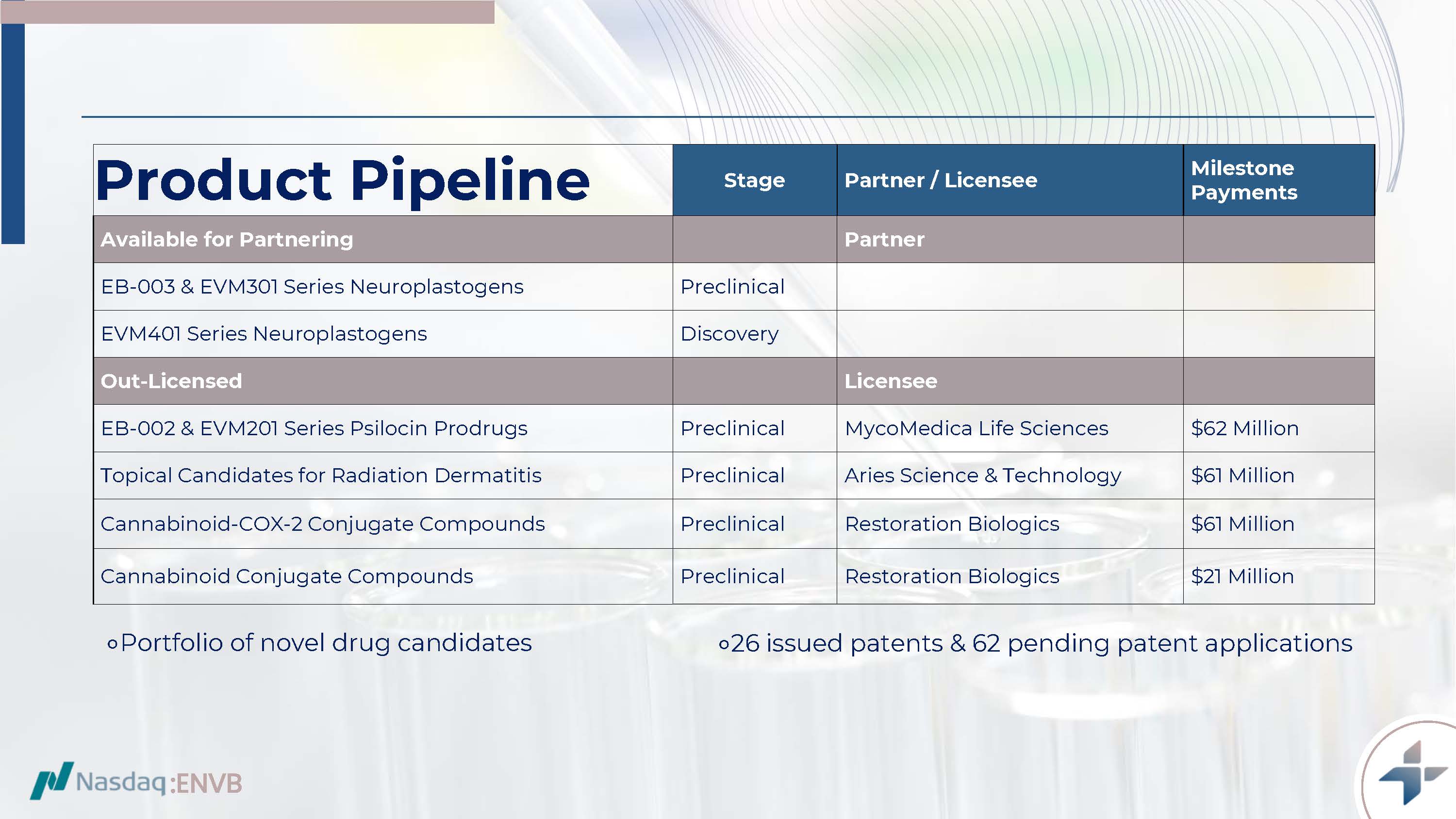 | Product Pipeline | Stage | Partner / Licensee | Milestone Payments |
|---|---|---|---|
| Available for Partnering | | Partner | |
| EB-003 & EVM301 Series Neuroplastogens | Preclinical | | |
| EVM401 Series Neuroplastogens | Discovery | | |
| Out-Licensed | | Licensee | |
| EB-002 & EVM201 Series Psilocin Prodrugs | Preclinical | MycoMedica Life Sciences | \$62 Million |
| Topical Candidates for Radiation Dermatitis | Preclinical | Aries Science & Technology | \$61 Million |
| Cannabinoid-COX-2 Conjugate Compounds | Preclinical | Restoration Biologics | \$61 Million |
| Cannabinoid Conjugate Compounds | Preclinical | Restoration Biologics | \$21 Million |

∘Portfolio of novel drug candidates

∘26 issued patents & 62 pending patent applications

Nasdaq:ENVB